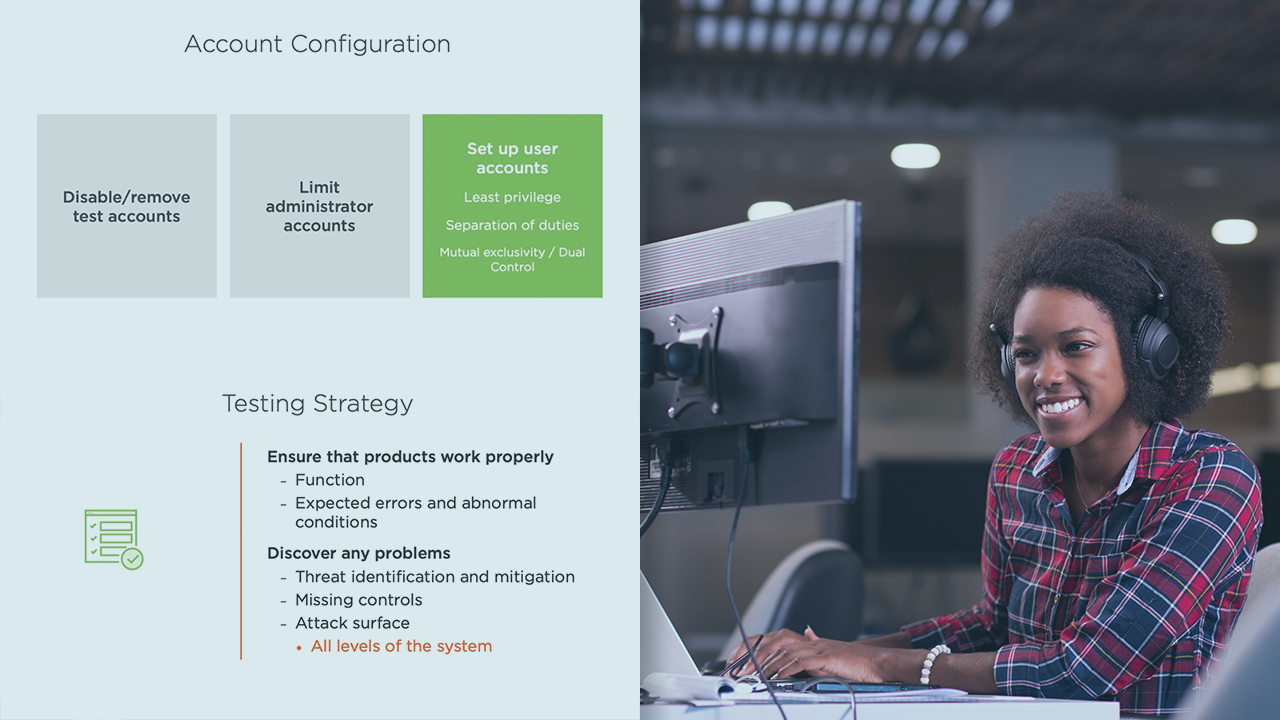 Account Configuration

Disable/remove test accounts

Limit administrator accounts

Set up user accounts

Least privilege

Separation of duties

Mutual exclusivity / Dual Control

Testing Strategy

Ensure that products work properly
- Function
- Expected errors and abnormal conditions

Discover any problems
- Threat identification and mitigation
- Missing controls
- Attack surface
• All levels of the system